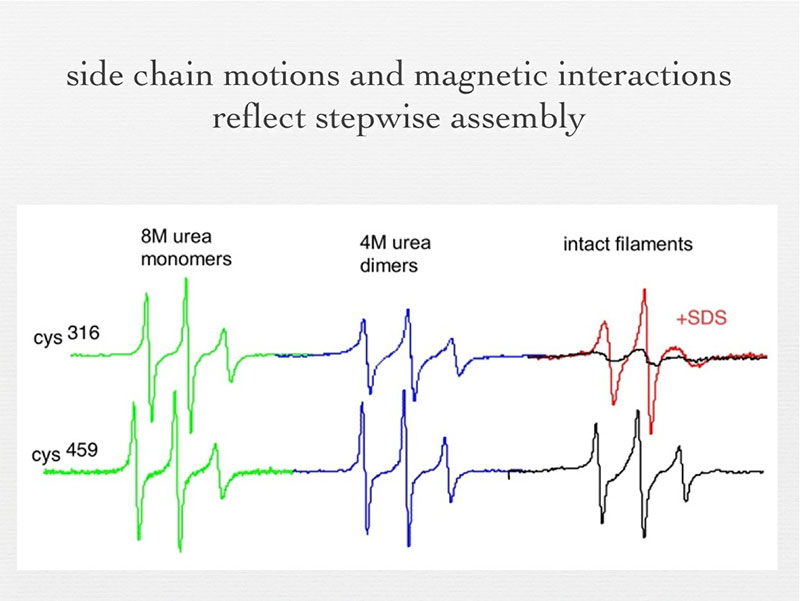 side chain motions and magnetic interactions reflect stepwise assembly

8M urea
monomers

4M urea
dimers

intact filaments

+SDS

cys 316

cys 459